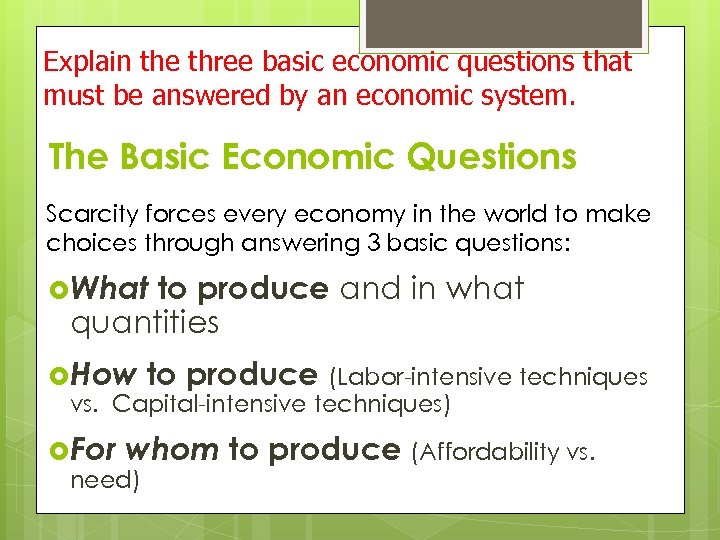 Explain the three basic economic questions that must be answered by an economic system.

The Basic Economic Questions

Scarcity forces every economy in the world to make choices through answering 3 basic questions:

What to produce and in what quantities

How to produce (Labor-intensive techniques vs. Capital-intensive techniques)

For whom to produce (Affordability vs. need)